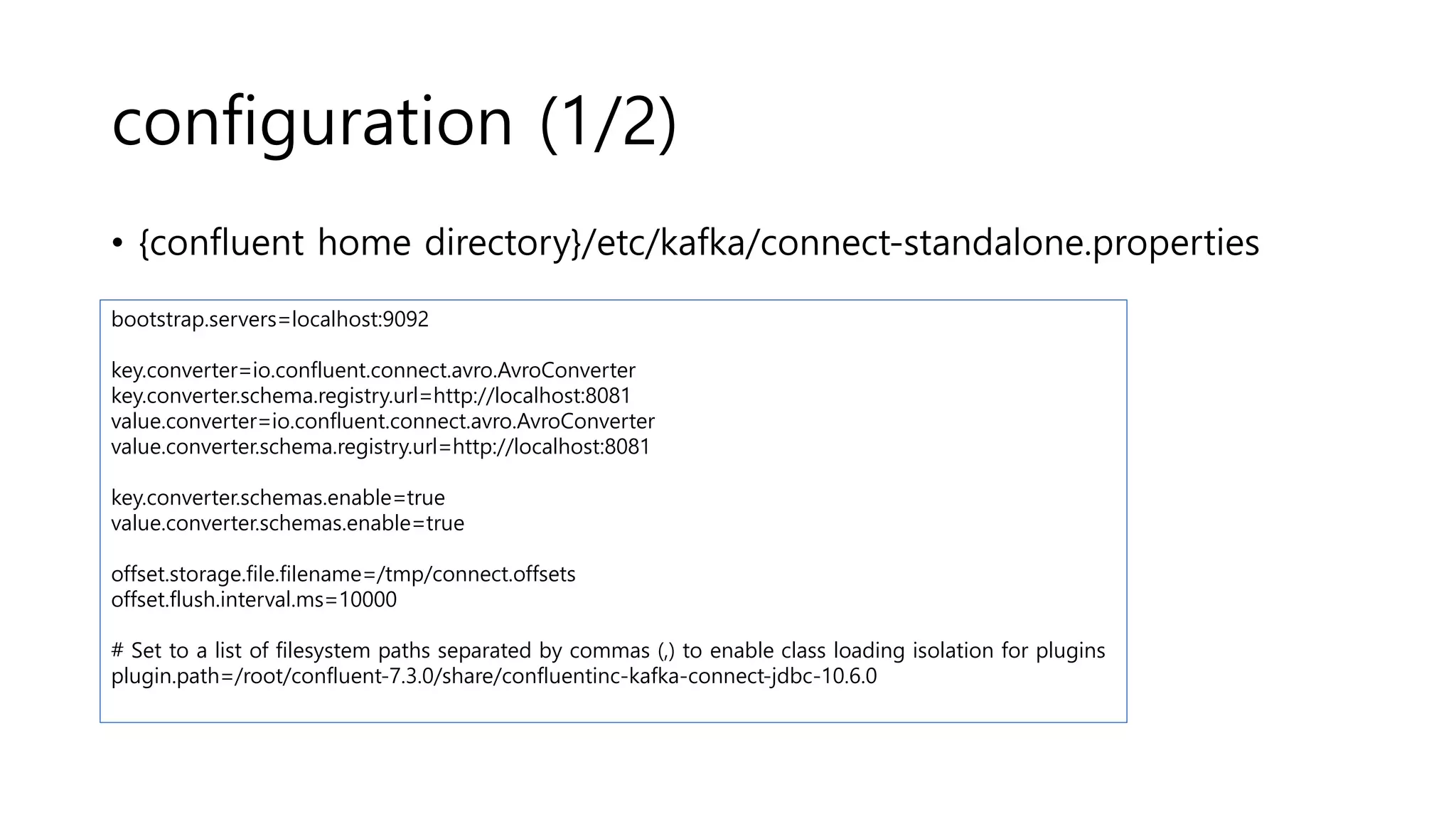 configuration (1/2)

• {confluent home directory}/etc/kafka/connect-standalone.properties

bootstrap.servers=localhost:9092

key.converter=io.confluent.connect.avro.AvroConverter
key.converter.schema.registry.url=http://localhost:8081
value.converter=io.confluent.connect.avro.AvroConverter
value.converter.schema.registry.url=http://localhost:8081

key.converter.schemas.enable=true
value.converter.schemas.enable=true

offset.storage.file.filename=/tmp/connect.offsets
offset.flush.interval.ms=10000

# Set to a list of filesystem paths separated by commas (,) to enable class loading isolation for plugins
plugin.path=/root/confluent-7.3.0/share/confluentinc-kafka-connect-jdbc-10.6.0